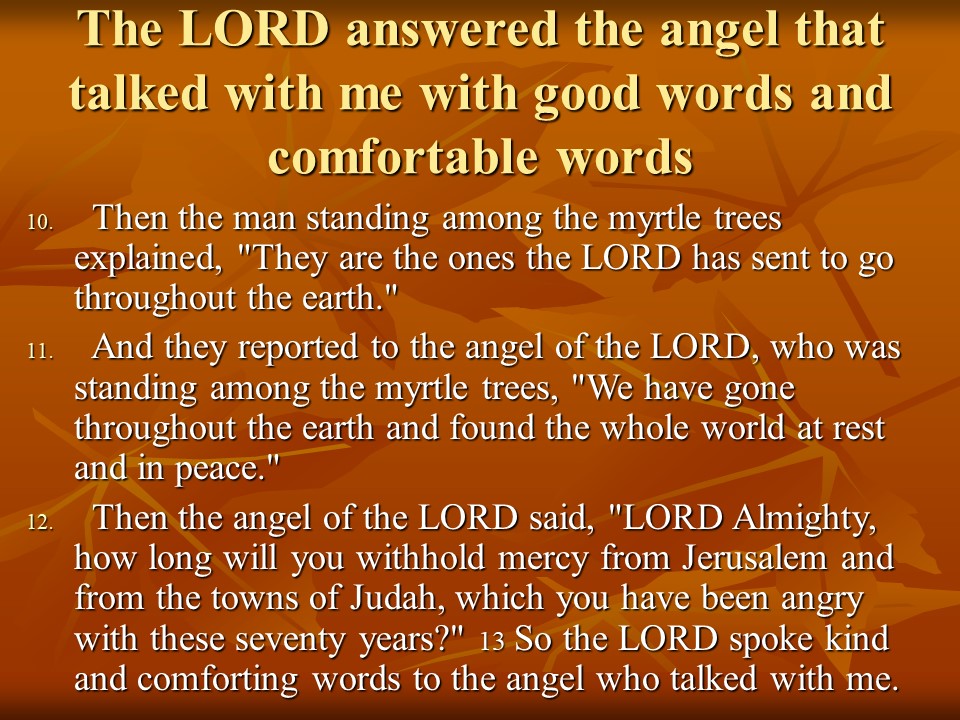 The LORD answered the angel that talked with me with good words and comfortable words

10. Then the man standing among the myrtle trees explained, "They are the ones the LORD has sent to go throughout the earth."

11. And they reported to the angel of the LORD, who was standing among the myrtle trees, "We have gone throughout the earth and found the whole world at rest and in peace."

12. Then the angel of the LORD said, "LORD Almighty, how long will you withhold mercy from Jerusalem and from the towns of Judah, which you have been angry with these seventy years?" 13 So the LORD spoke kind and comforting words to the angel who talked with me.